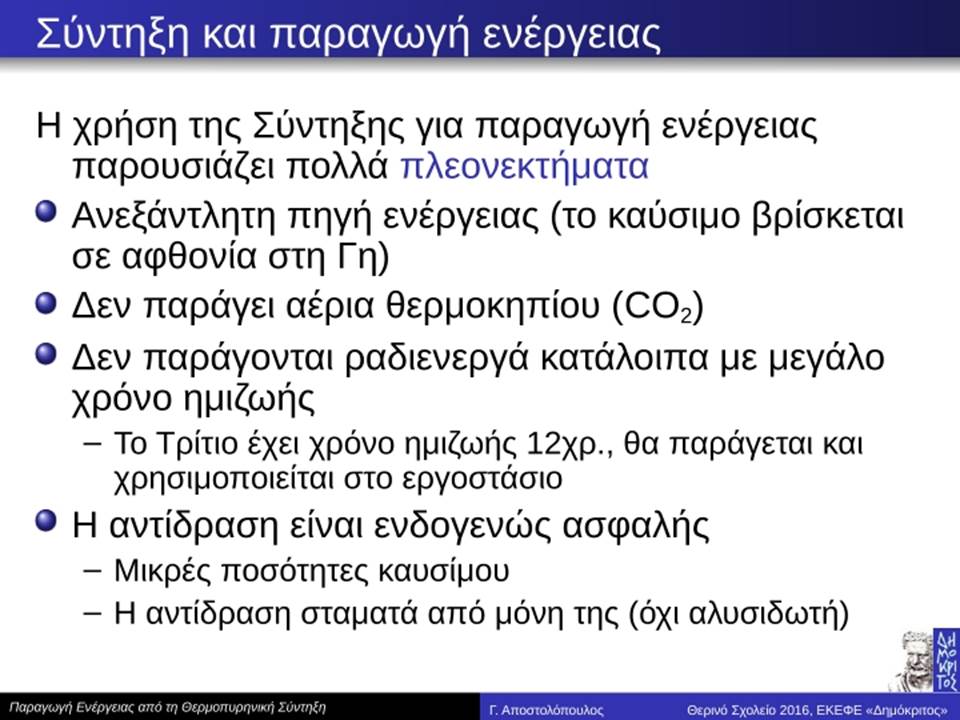 Σύντηξη και παραγωγή ενέργειας

Η χρήση της Σύντηξης για παραγωγή ενέργειας παρουσιάζει πολλά πλεονεκτήματα

Ανεξάντλητη πηγή ενέργειας (το καύσιμο βρίσκεται σε αφθονία στη Γη)

Δεν παράγει αέρια θερμοκηπίου ($CO_2$)

Δεν παράγονται ραδιενεργά κατάλοιπα με μεγάλο χρόνο ημιζωής

– Το Τρίτιο έχει χρόνο ημιζωής 12χρ., θα παράγεται και χρησιμοποιείται στο εργοστάσιο

Η αντίδραση είναι ενδογενώς ασφαλής

– Μικρές ποσότητες καυσίμου

– Η αντίδραση σταματά από μόνη της (όχι αλυσιδωτή)

ΔΗΜΟΚΡΙΤΟΣ

Παραγωγή Ενέργειας από τη Θερμοπυρηνική Σύντηξη

Γ. Αποστολόπουλος

Θερινό Σχολείο 2016, ΕΚΕΦΕ «Δημόκριτος»